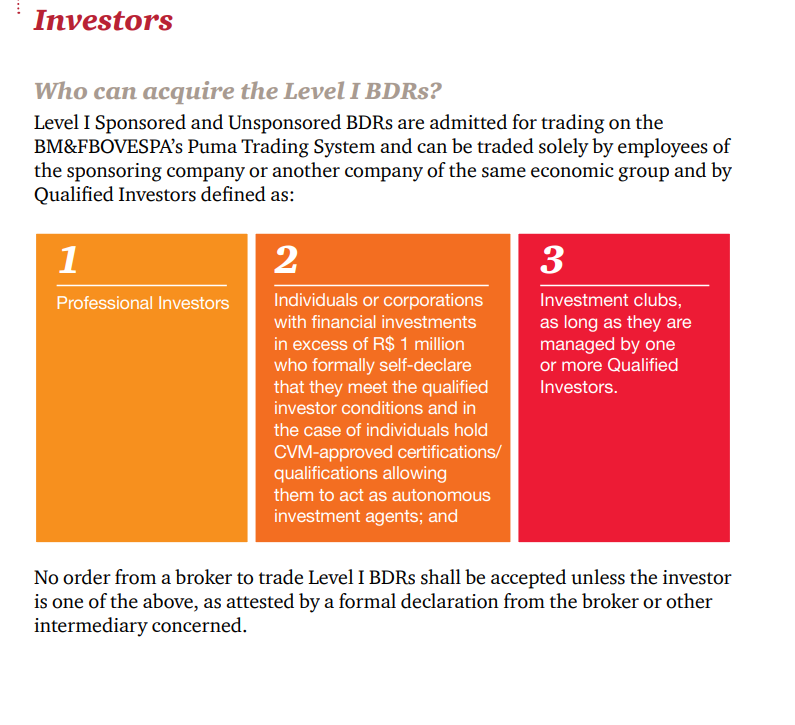 Investors

Who can acquire the Level I BDRs?

Level I Sponsored and Unsponsored BDRs are admitted for trading on the BM&FBOVESPA's Puma Trading System and can be traded solely by employees of the sponsoring company or another company of the same economic group and by Qualified Investors defined as:

1

Professional Investors

2

Individuals or corporations with financial investments in excess of R$ 1 million who formally self-declare that they meet the qualified investor conditions and in the case of individuals hold CVM-approved certifications/ qualifications allowing them to act as autonomous investment agents; and

3

Investment clubs, as long as they are managed by one or more Qualified Investors.

No order from a broker to trade Level I BDRs shall be accepted unless the investor is one of the above, as attested by a formal declaration from the broker or other intermediary concerned.